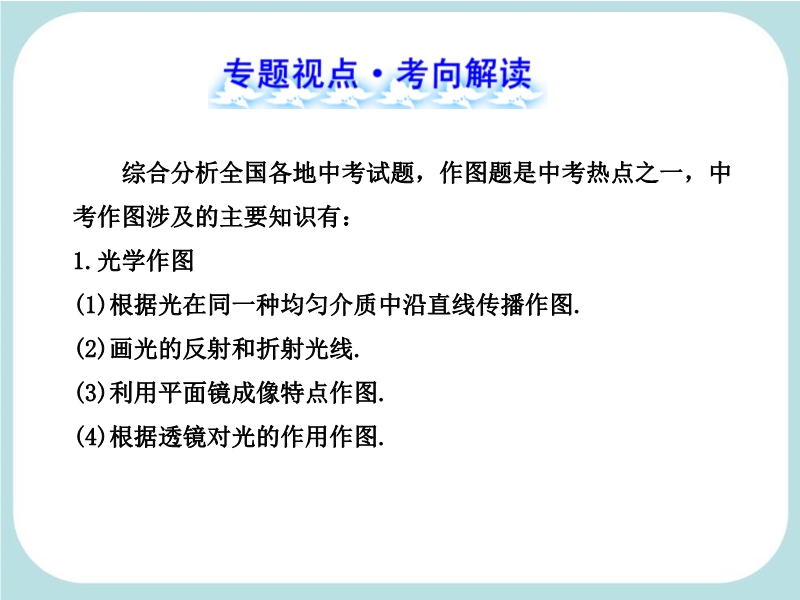 专题视点·考向解读

综合分析全国各地中考试题，作图题是中考热点之一，中考作图涉及的主要知识有：

1.光学作图

(1)根据光在同一种均匀介质中沿直线传播作图.

(2)画光的反射和折射光线.

(3)利用平面镜成像特点作图.

(4)根据透镜对光的作用作图.